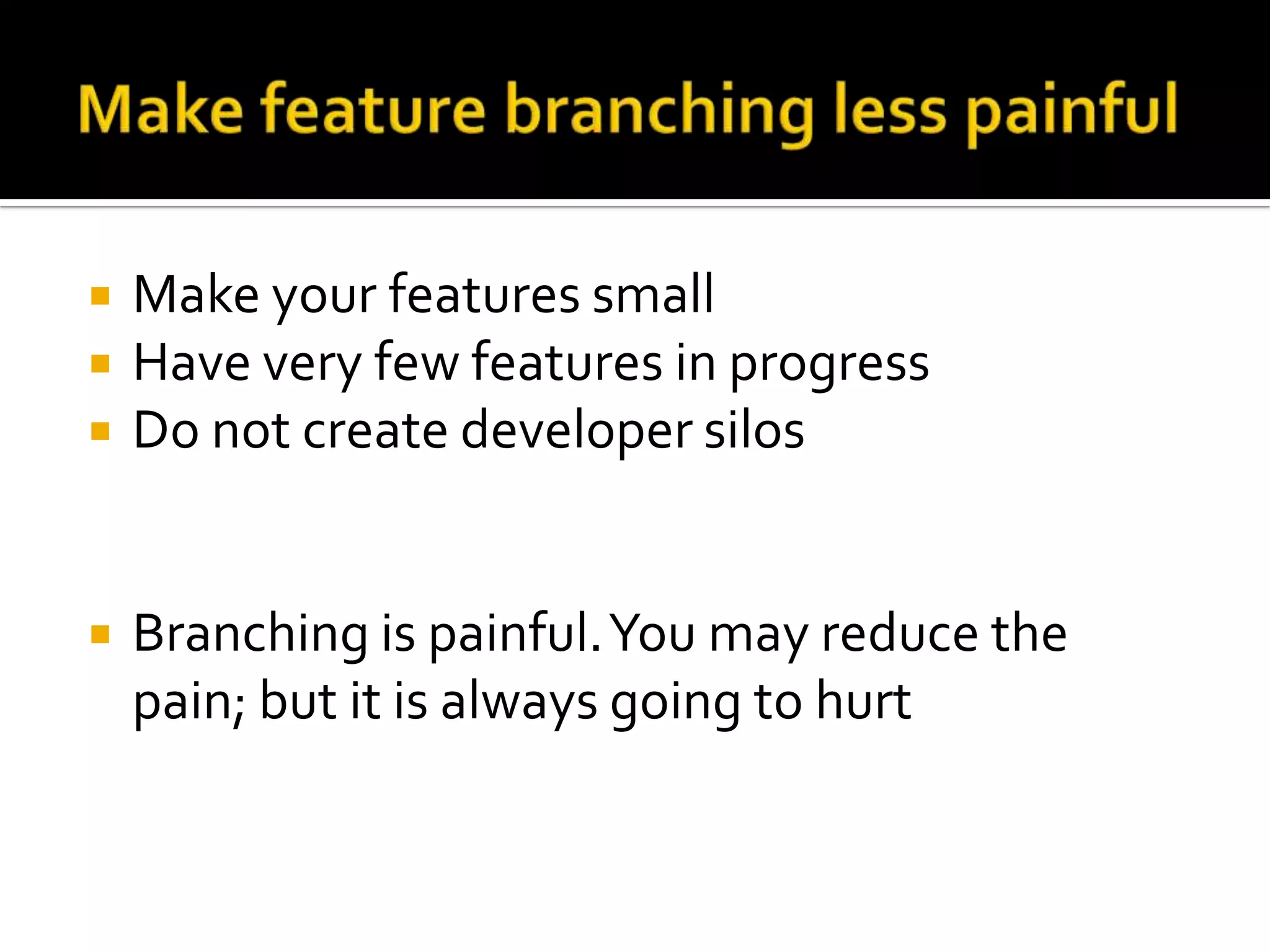 Make feature branching less painful

- Make your features small
- Have very few features in progress
- Do not create developer silos

- Branching is painful. You may reduce the pain; but it is always going to hurt